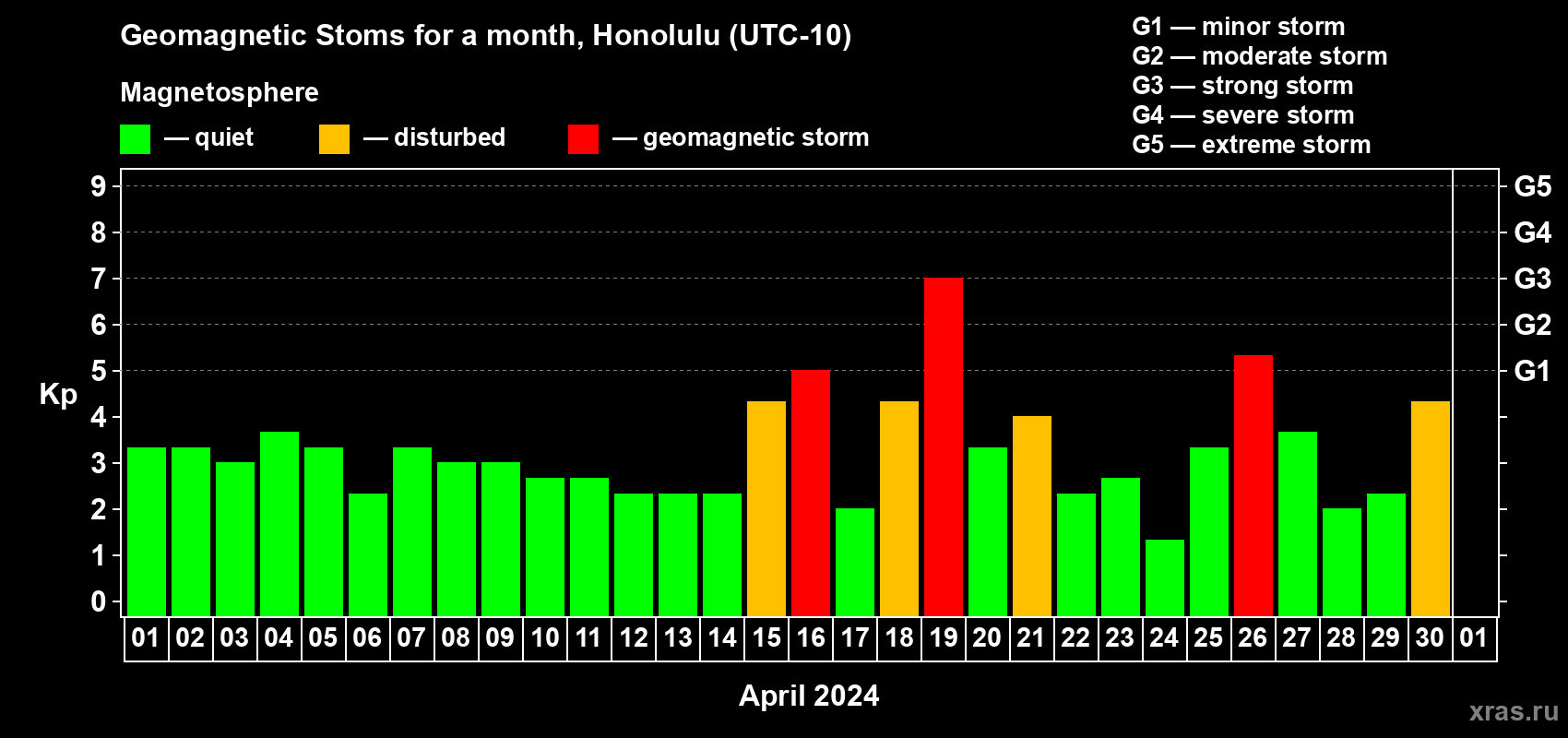 Geomagnetic Stoms for a month, Honolulu (UTC-10)

Magnetosphere

— quiet — disturbed — geomagnetic storm

G1 — minor storm
G2 — moderate storm
G3 — strong storm
G4 — severe storm
G5 — extreme storm

Kp

9
8
7
6
5
4
3
2
1
0

G5
G4
G3
G2
G1

01 02 03 04 05 06 07 08 09 10 11 12 13 14 15 16 17 18 19 20 21 22 23 24 25 26 27 28 29 30 01

April 2024

xras.ru